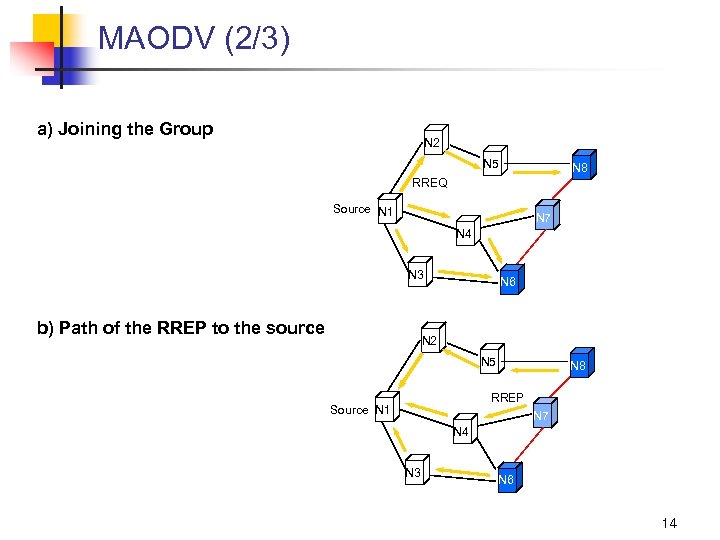 MAODV (2/3)

a) Joining the Group

N2
N5
N8
RREQ
Source
N1
N7
N4
N3
N6

b) Path of the RREP to the source

N2
N5
N8
RREP
Source
N1
N7
N4
N3
N6

14